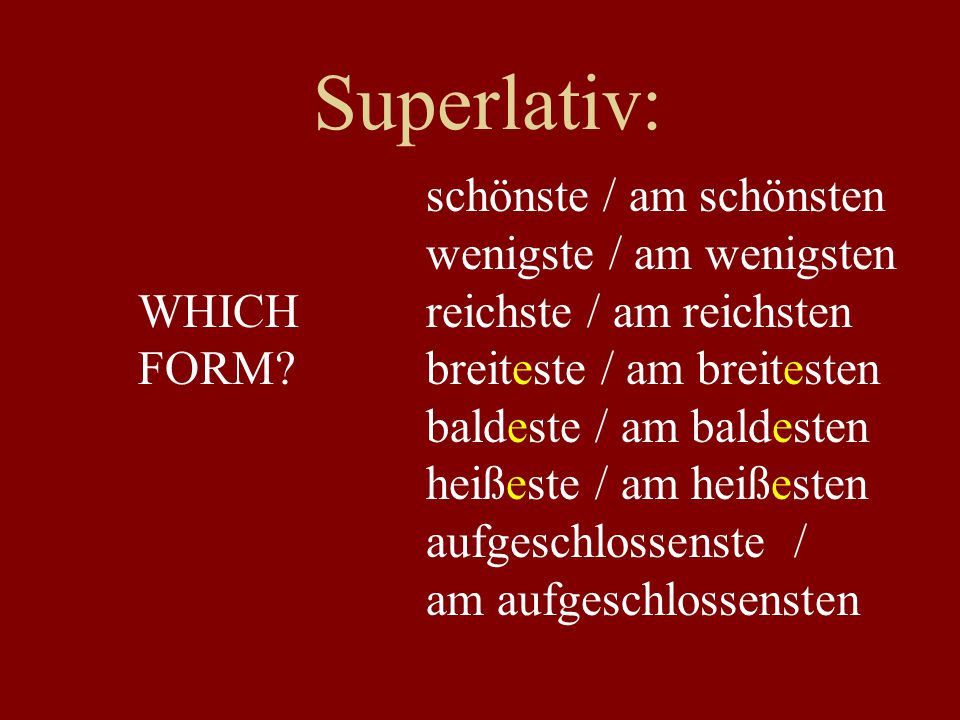 Superlativ:

WHICH FORM?

schönste / am schönsten
wenigste / am wenigsten
reichste / am reichsten
breiteste / am breitesten
baldeste / am baldesten
heißeste / am heißesten
aufgeschlossenste /
am aufgeschlossensten